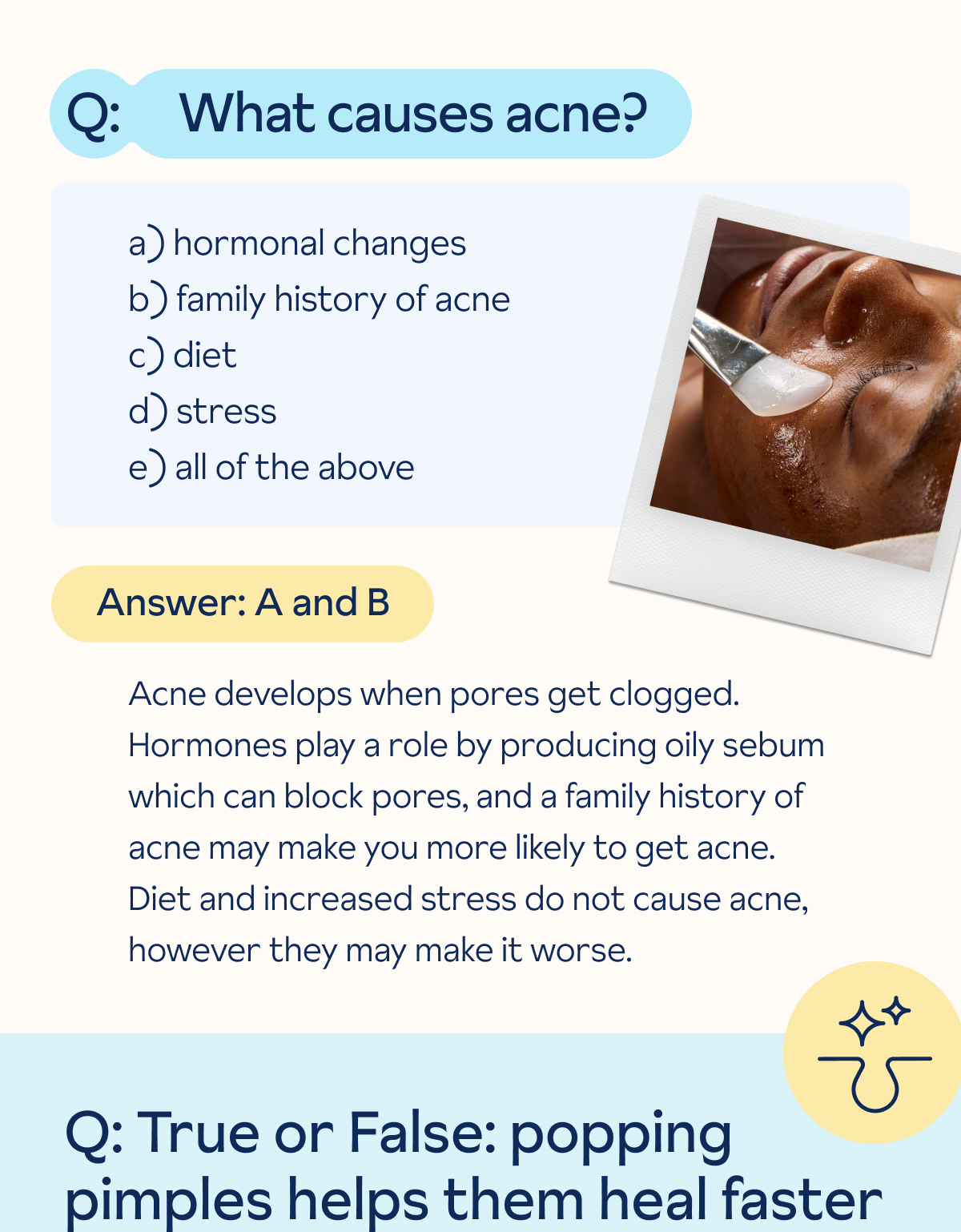 Q: What causes acne?

a) hormonal changes
b) family history of acne
c) diet
d) stress
e) all of the above

Answer: A and B

Acne develops when pores get clogged. Hormones play a role by producing oily sebum which can block pores, and a family history of acne may make you more likely to get acne. Diet and increased stress do not cause acne, however they may make it worse.

Q: True or False: popping pimples helps them heal faster